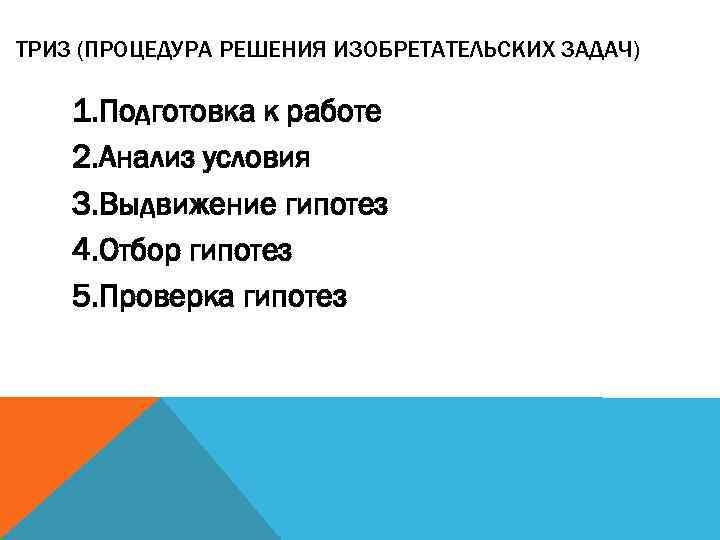 ТРИЗ (ПРОЦЕДУРА РЕШЕНИЯ ИЗОБРЕТАТЕЛЬСКИХ ЗАДАЧ)

1.Подготовка к работе
2.Анализ условия
3.Выдвижение гипотез
4.Отбор гипотез
5.Проверка гипотез